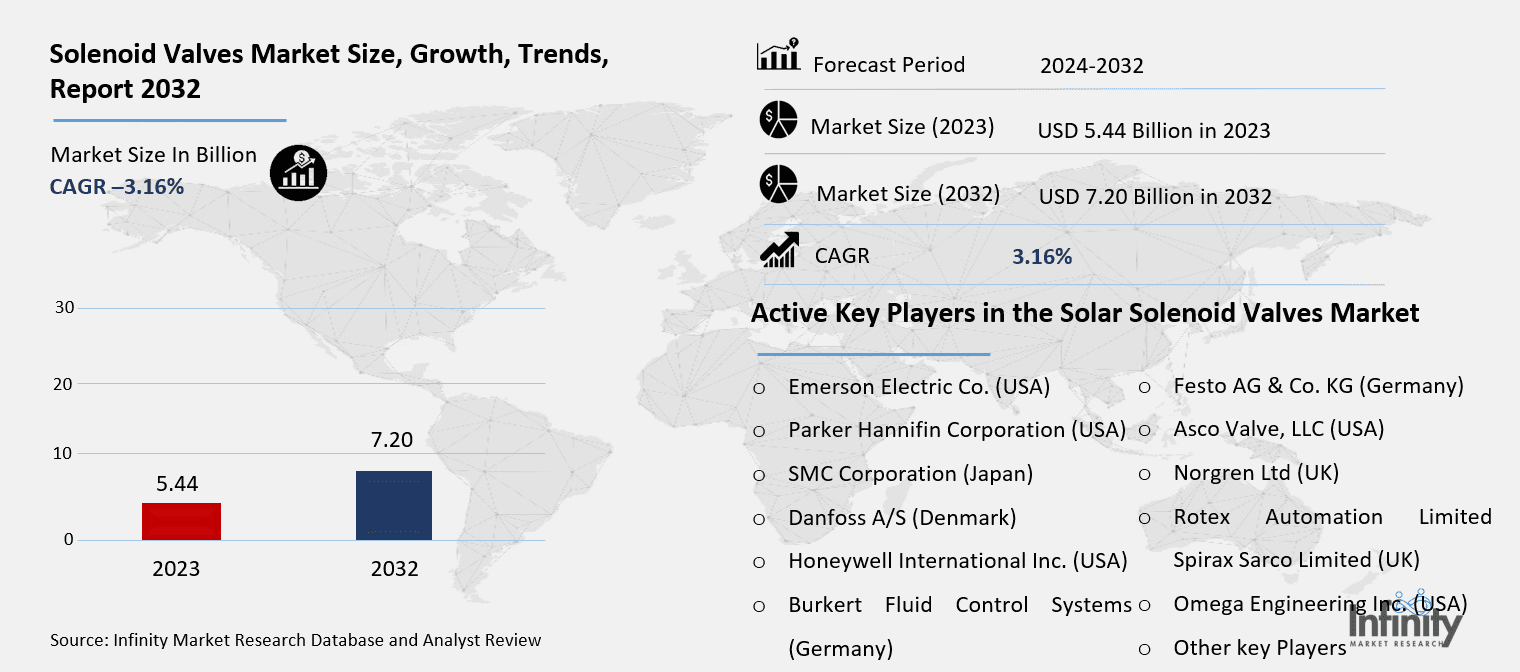 Solenoid Valves Market Size, Growth, Trends, Report 2032

Market Size In Billion
CAGR –3.16%

30
20
10
0

5.44
7.20

2023
2032

Source: Infinity Market Research Database and Analyst Review

Forecast Period 2024-2032
Market Size (2023) USD 5.44 Billion in 2023
Market Size (2032) USD 7.20 Billion in 2032
CAGR 3.16%

Active Key Players in the Solar Solenoid Valves Market

○ Emerson Electric Co. (USA)
○ Parker Hannifin Corporation (USA)
○ SMC Corporation (Japan)
○ Danfoss A/S (Denmark)
○ Honeywell International Inc. (USA)
○ Burkert Fluid Control Systems (Germany)

○ Festo AG & Co. KG (Germany)
○ Asco Valve, LLC (USA)
○ Norgren Ltd (UK)
○ Rotex Automation Limited Spirax Sarco Limited (UK)
○ Omega Engineering Inc. (USA)
○ Other key Players

Infinity
MARKET RESEARCH